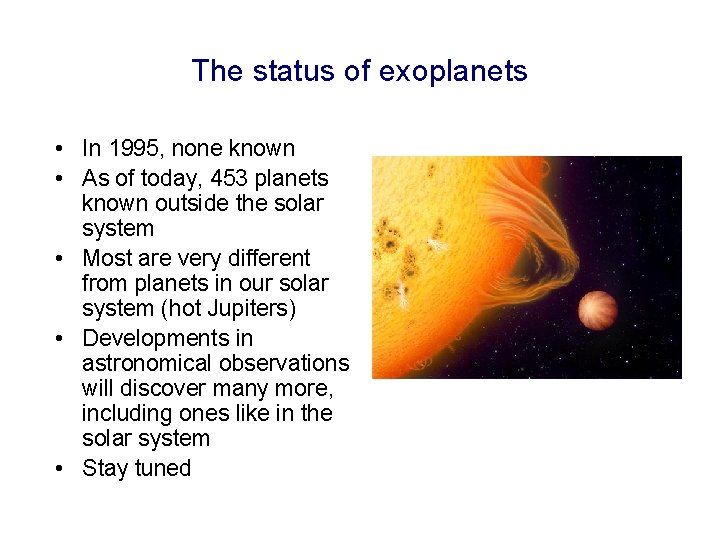 The status of exoplanets

• In 1995, none known
• As of today, 453 planets known outside the solar system
• Most are very different from planets in our solar system (hot Jupiters)
• Developments in astronomical observations will discover many more, including ones like in the solar system
• Stay tuned